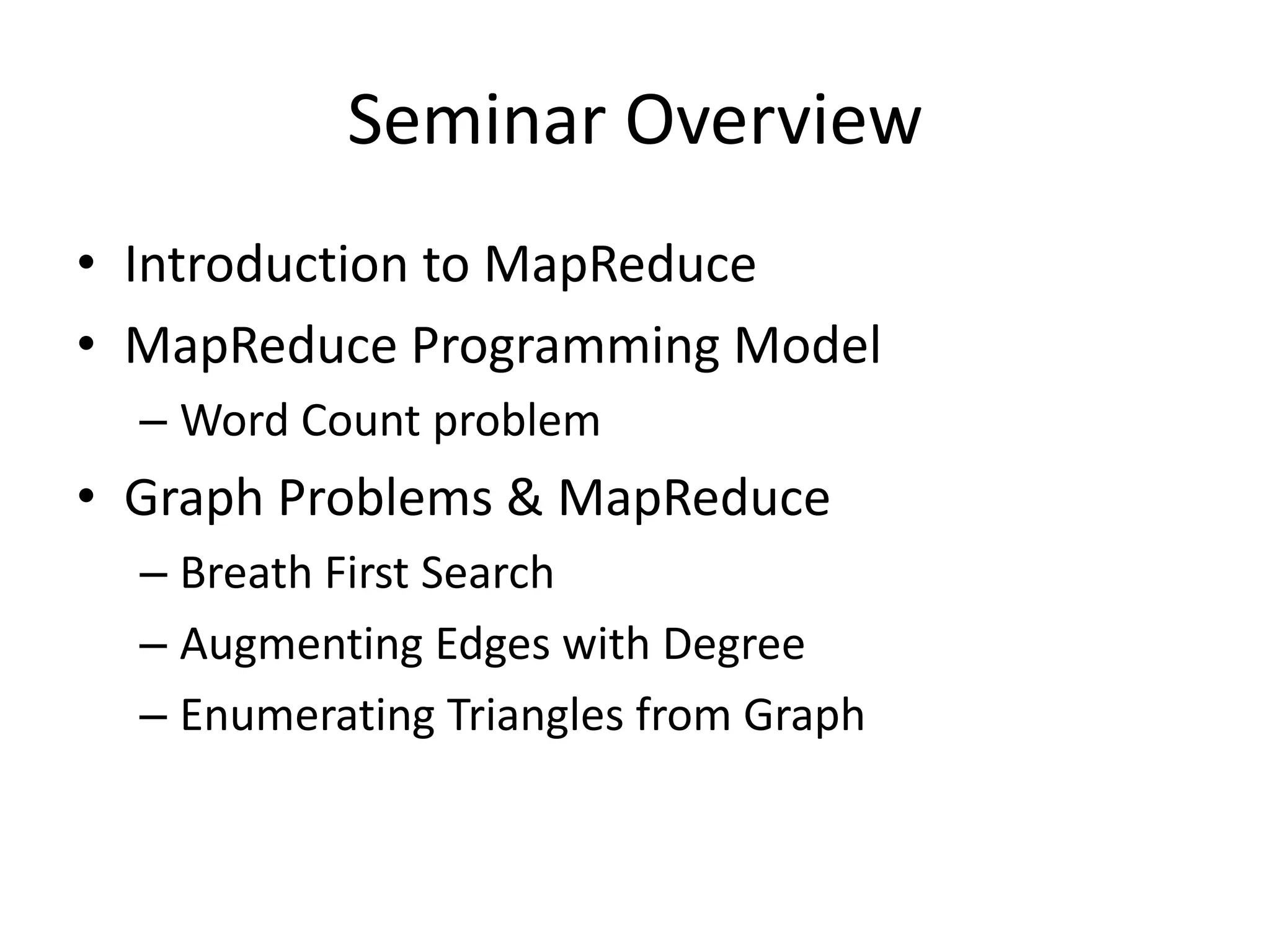 Seminar Overview

• Introduction to MapReduce
• MapReduce Programming Model
– Word Count problem
• Graph Problems & MapReduce
– Breath First Search
– Augmenting Edges with Degree
– Enumerating Triangles from Graph